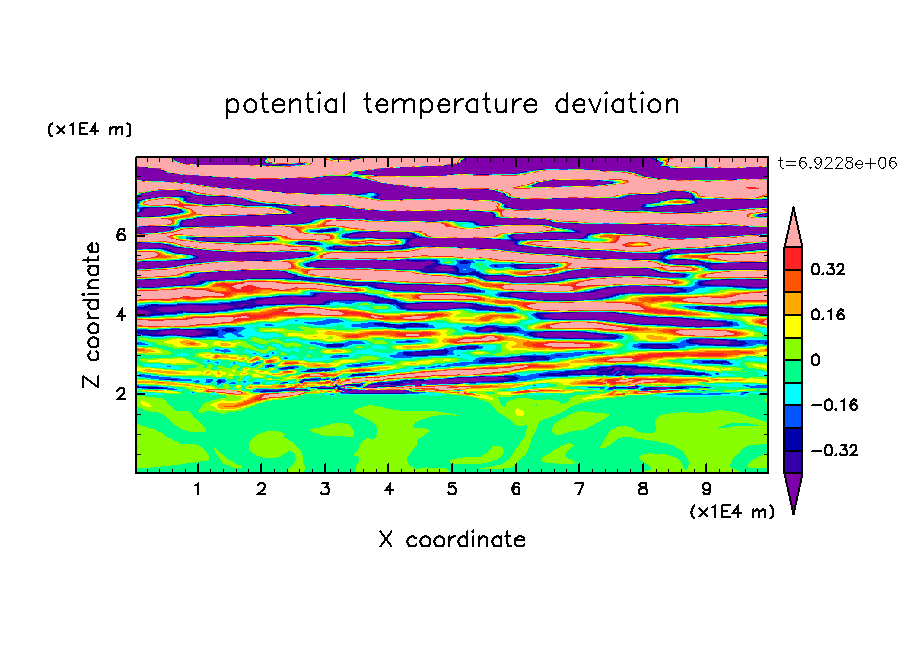 potential temperature deviation

(x1E4 m)

t=6.9228e+06

Z coordinate

6
4
2

0.32
0.16
0
−0.16
−0.32

1 2 3 4 5 6 7 8 9

(x1E4 m)

X coordinate